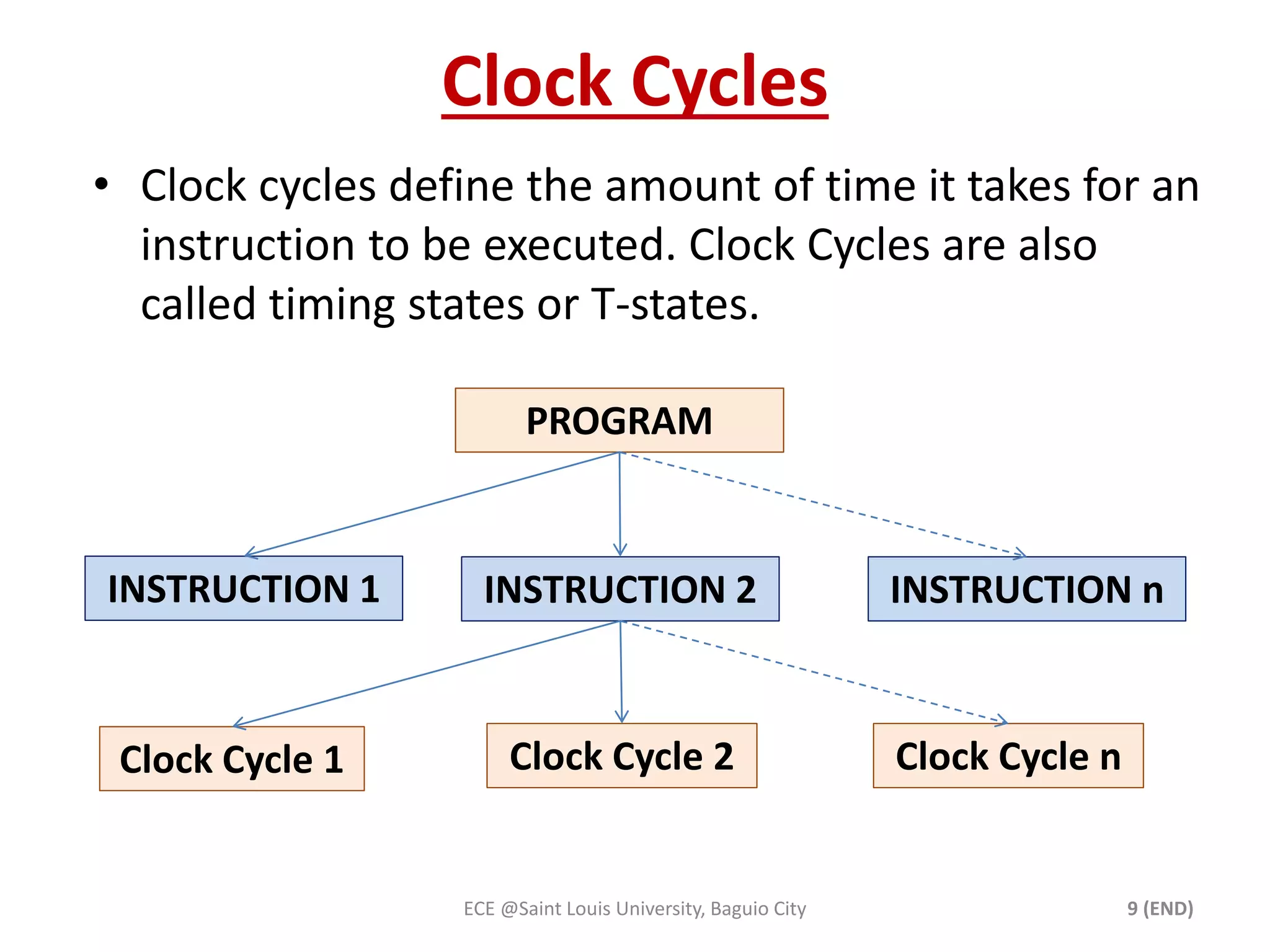 Clock Cycles

• Clock cycles define the amount of time it takes for an instruction to be executed. Clock Cycles are also called timing states or T-states.

PROGRAM

INSTRUCTION 1

INSTRUCTION 2

INSTRUCTION n

Clock Cycle 1

Clock Cycle 2

Clock Cycle n

ECE @Saint Louis University, Baguio City

9 (END)